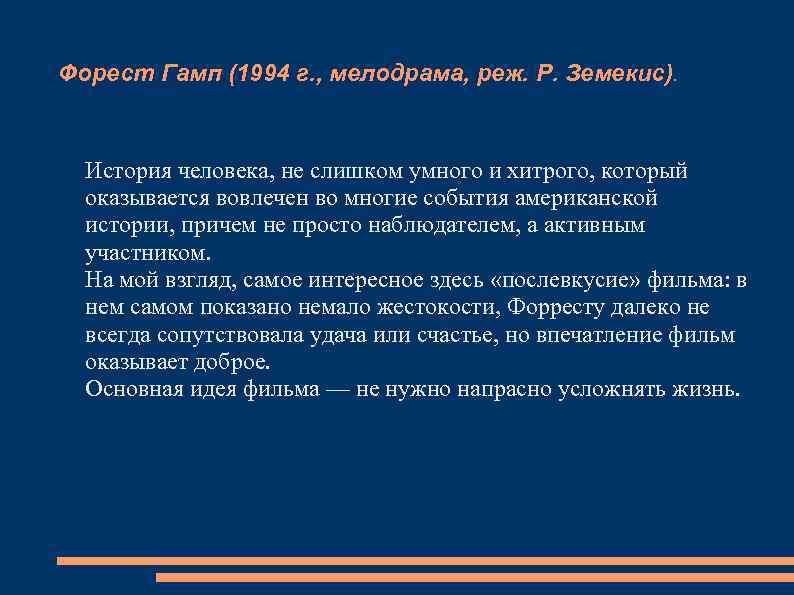 Форест Гамп (1994 г., мелодрама, реж. Р. Земекис).

История человека, не слишком умного и хитрого, который оказывается вовлечен во многие события американской истории, причем не просто наблюдателем, а активным участником.
На мой взгляд, самое интересное здесь «послевкусие» фильма: в нем самом показано немало жестокости, Форресту далеко не всегда сопутствовала удача или счастье, но впечатление фильм оказывает доброе.
Основная идея фильма — не нужно напрасно усложнять жизнь.